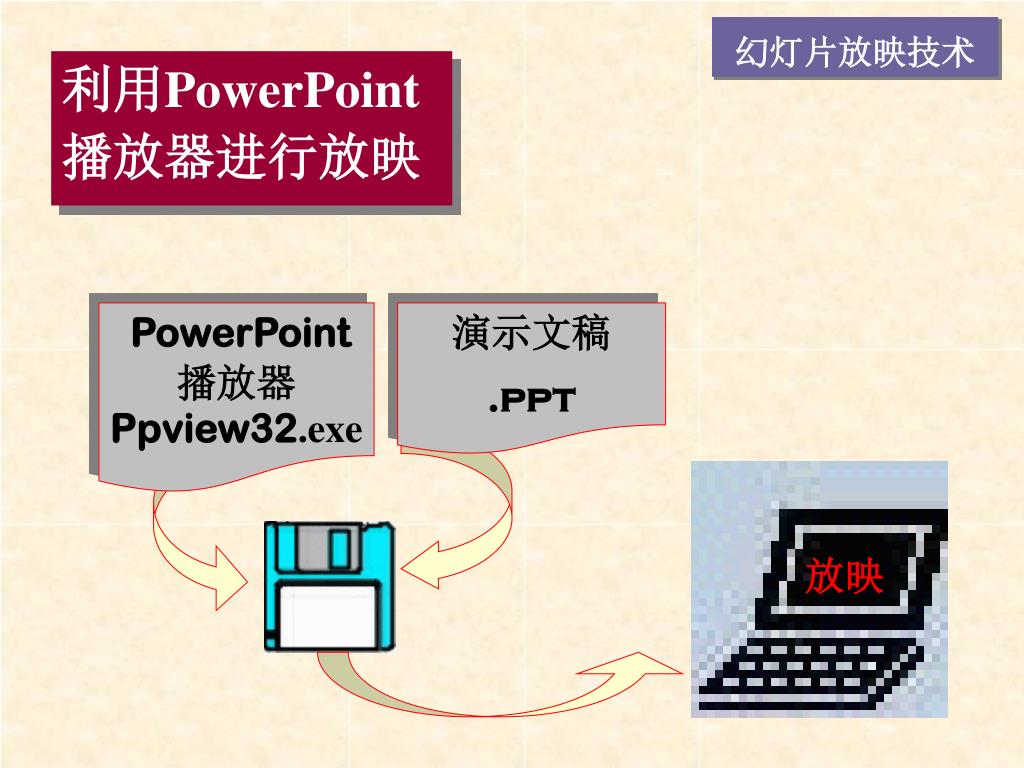 幻灯片放映技术

利用PowerPoint播放器进行放映

PowerPoint
播放器
Ppview32.exe

演示文稿
.PPT

放映